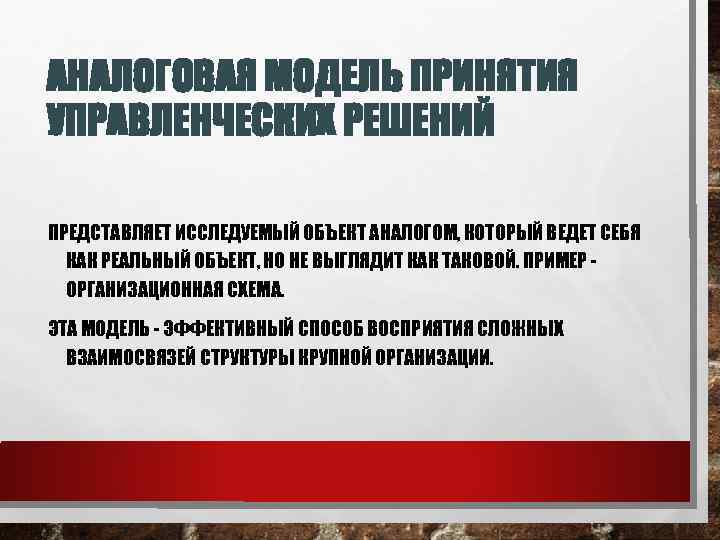 АНАЛОГОВАЯ МОДЕЛЬ ПРИНЯТИЯ УПРАВЛЕНЧЕСКИХ РЕШЕНИЙ

ПРЕДСТАВЛЯЕТ ИССЛЕДУЕМЫЙ ОБЪЕКТ АНАЛОГОМ, КОТОРЫЙ ВЕДЕТ СЕБЯ КАК РЕАЛЬНЫЙ ОБЪЕКТ, НО НЕ ВЫГЛЯДИТ КАК ТАКОВОЙ. ПРИМЕР - ОРГАНИЗАЦИОННАЯ СХЕМА.

ЭТА МОДЕЛЬ - ЭФФЕКТИВНЫЙ СПОСОБ ВОСПРИЯТИЯ СЛОЖНЫХ ВЗАИМОСВЯЗЕЙ СТРУКТУРЫ КРУПНОЙ ОРГАНИЗАЦИИ.